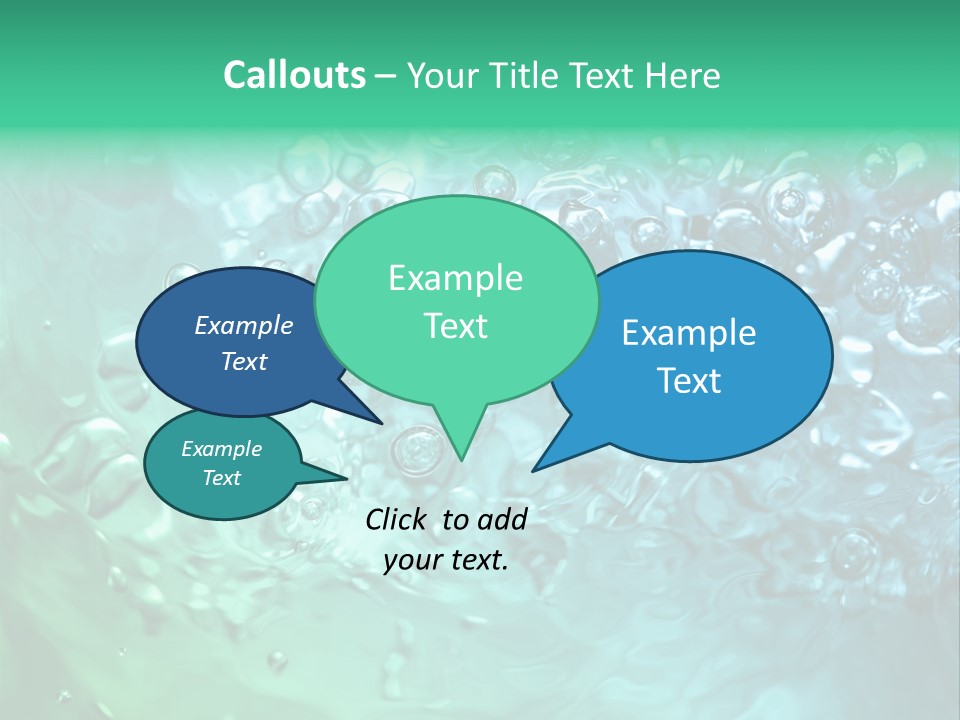 Callouts – Your Title Text Here

Example Text

Example Text

Example Text

Example Text

Click to add your text.